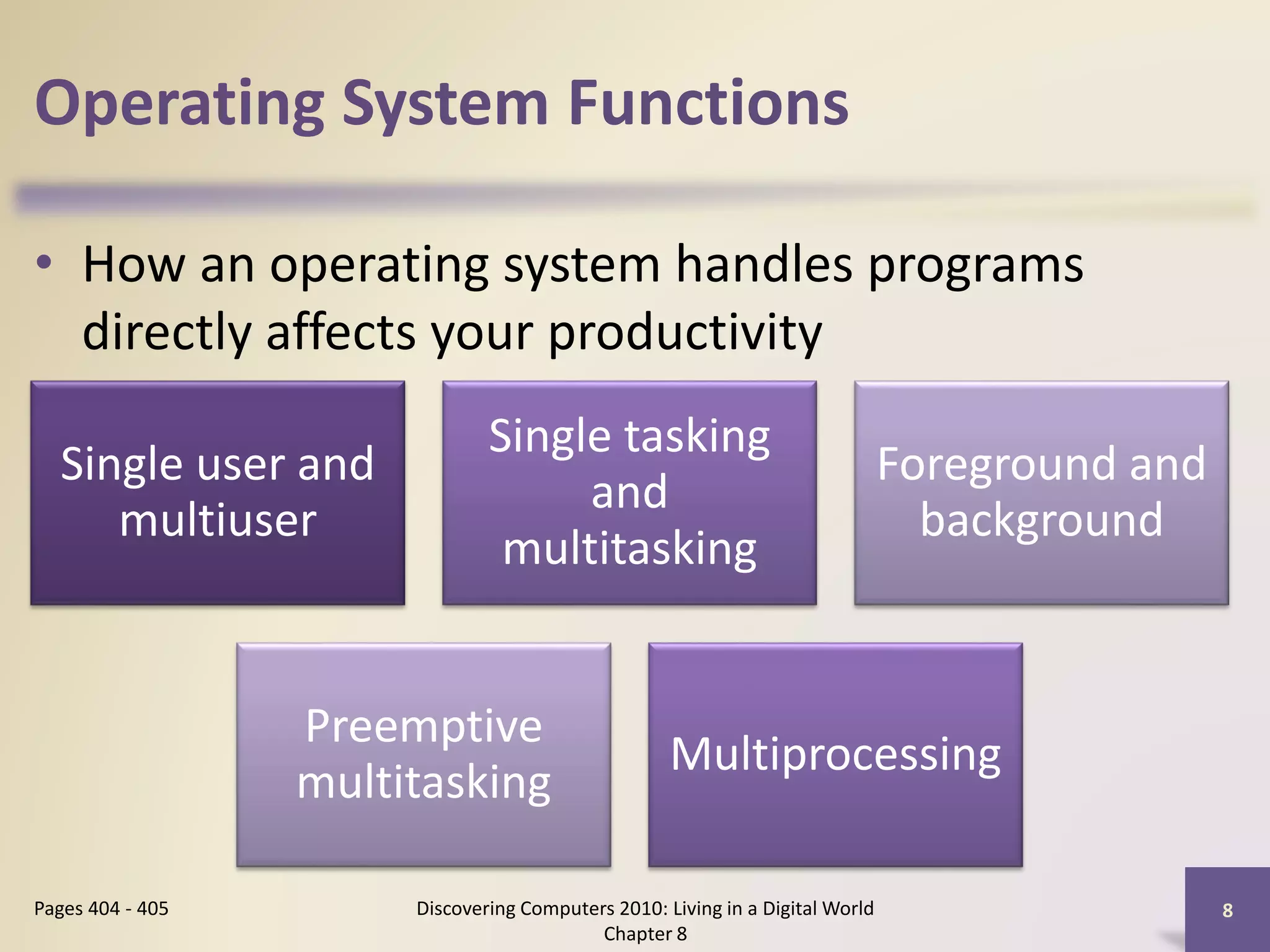 Operating System Functions

• How an operating system handles programs directly affects your productivity

Single user and multiuser

Single tasking and multitasking

Foreground and background

Preemptive multitasking

Multiprocessing

Pages 404 - 405

Discovering Computers 2010: Living in a Digital World
Chapter 8

8